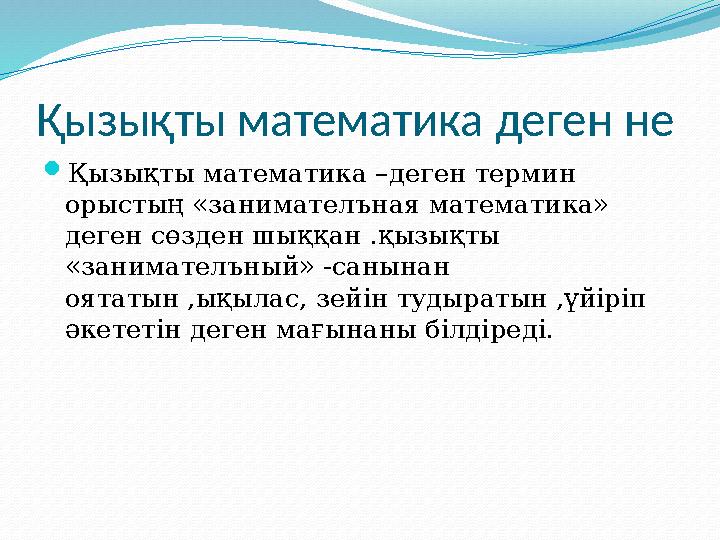 Қызықты математика деген не

Қызықты математика –деген термин орыстың «занимателъная математика» деген сөзден шыққан .қызықты «занимателъный» -санынан оятатын ,ықылас, зейін тудыратын ,үйіріп әкететін деген мағынаны білдіреді.